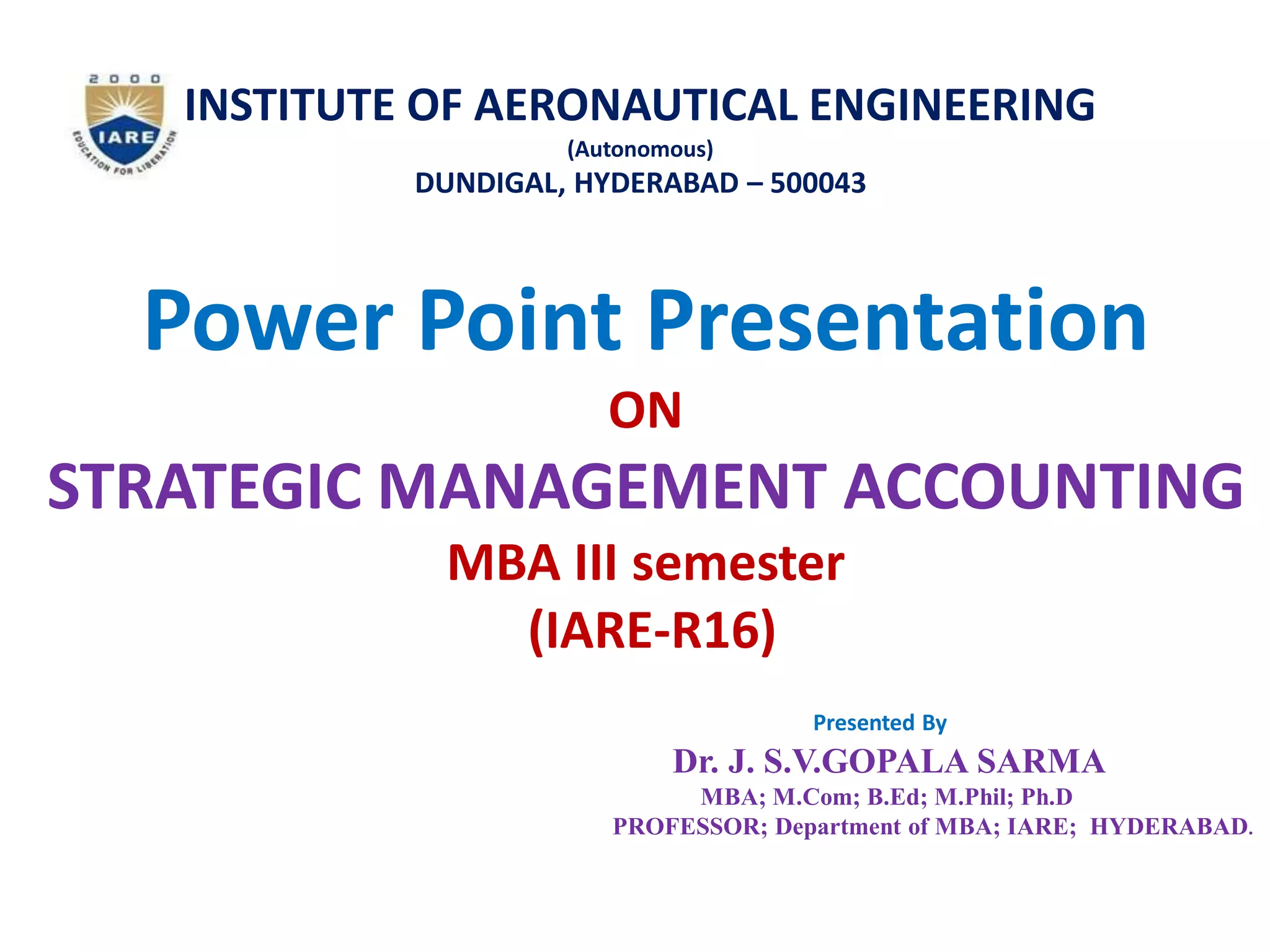 2000
IARE
EDUCATION FOR LIBERATION

INSTITUTE OF AERONAUTICAL ENGINEERING
(Autonomous)
DUNDIGAL, HYDERABAD – 500043

Power Point Presentation
ON
STRATEGIC MANAGEMENT ACCOUNTING
MBA III semester
(IARE-R16)

Presented By
Dr. J. S.V.GOPALA SARMA
MBA; M.Com; B.Ed; M.Phil; Ph.D
PROFESSOR; Department of MBA; IARE; HYDERABAD.